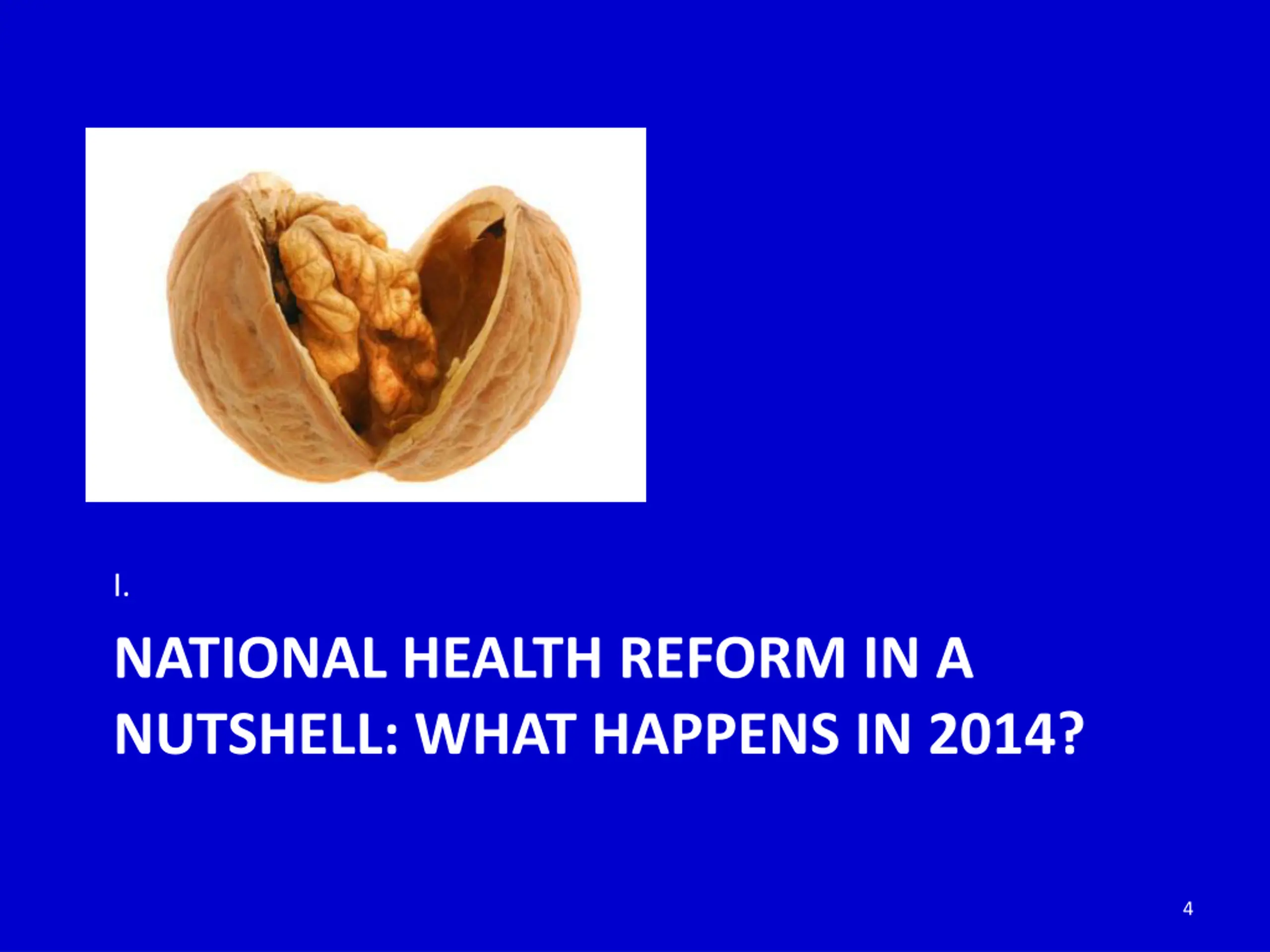 I.

NATIONAL HEALTH REFORM IN A NUTSHELL: WHAT HAPPENS IN 2014?

4